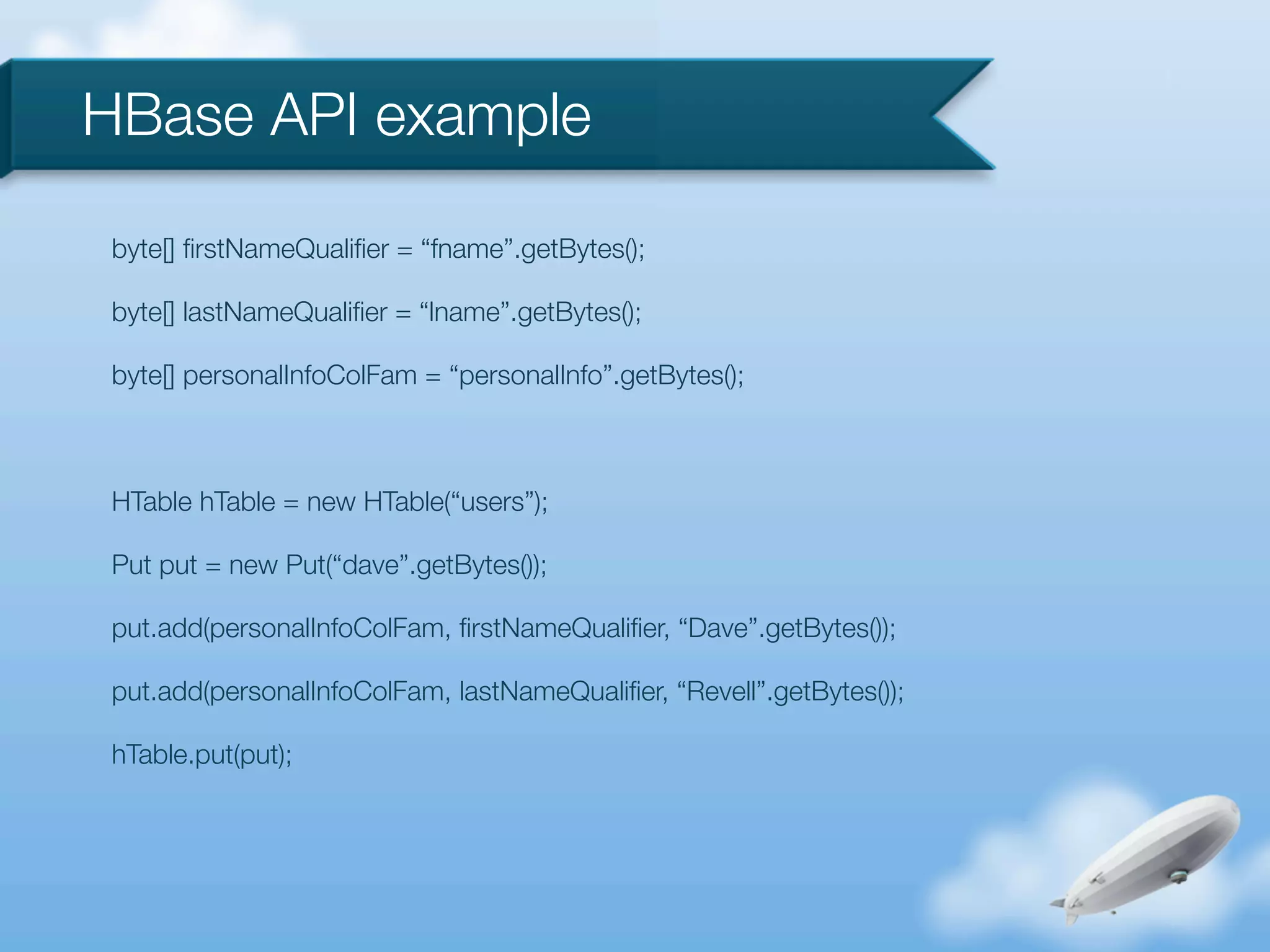 HBase API example

byte[] firstNameQualifier = “fname”.getBytes();

byte[] lastNameQualifier = “lname”.getBytes();

byte[] personalInfoColFam = “personalInfo”.getBytes();

HTable hTable = new HTable(“users”);

Put put = new Put(“dave”.getBytes());

put.add(personalInfoColFam, firstNameQualifier, “Dave”.getBytes());

put.add(personalInfoColFam, lastNameQualifier, “Revell”.getBytes());

hTable.put(put);